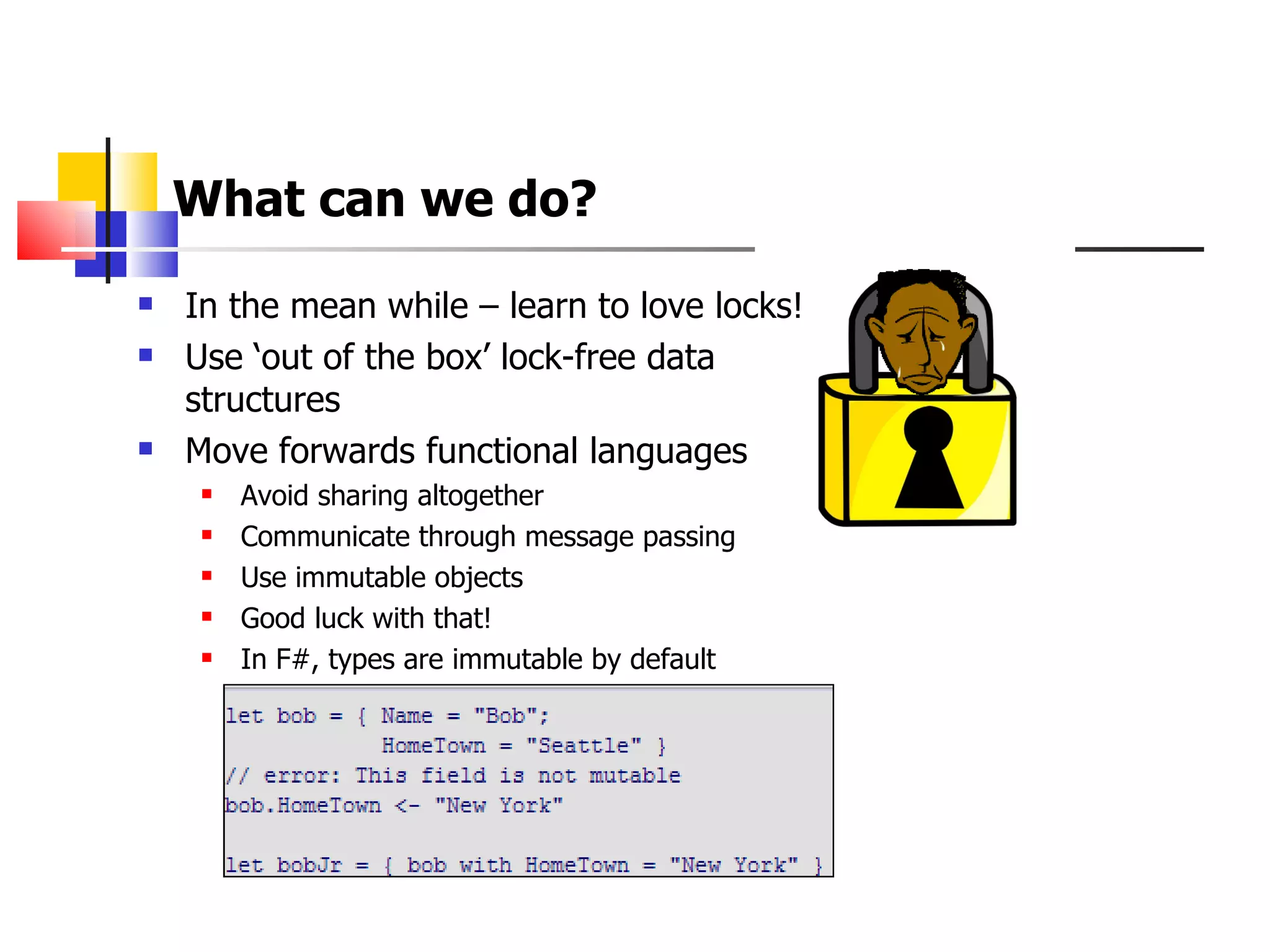 What can we do?

In the mean while – learn to love locks!

Use ‘out of the box’ lock-free data structures

Move forwards functional languages

Avoid sharing altogether

Communicate through message passing

Use immutable objects

Good luck with that!

In F#, types are immutable by default

let bob = { Name = "Bob";
            HomeTown = "Seattle" }
// error: This field is not mutable
bob.HomeTown <- "New York"

let bobJr = { bob with HomeTown = "New York" }